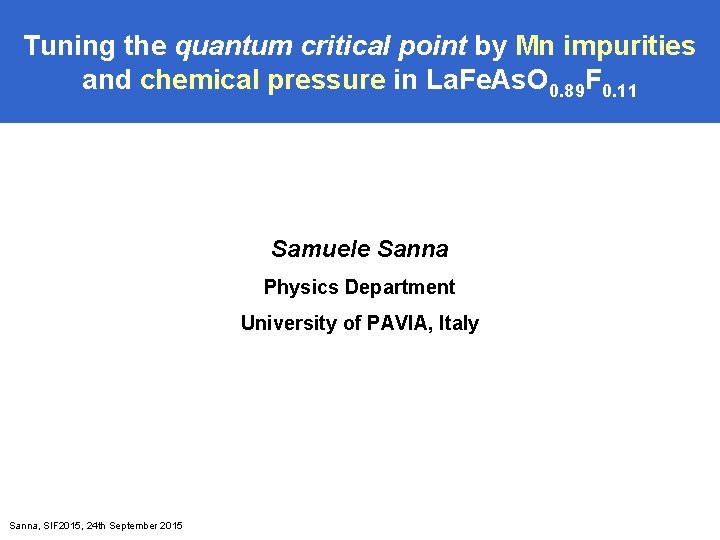 Tuning the quantum critical point by Mn impurities and chemical pressure in $LaFeAsO_{0.89}F_{0.11}$

Samuele Sanna

Physics Department

University of PAVIA, Italy

Sanna, SIF2015, 24th September 2015